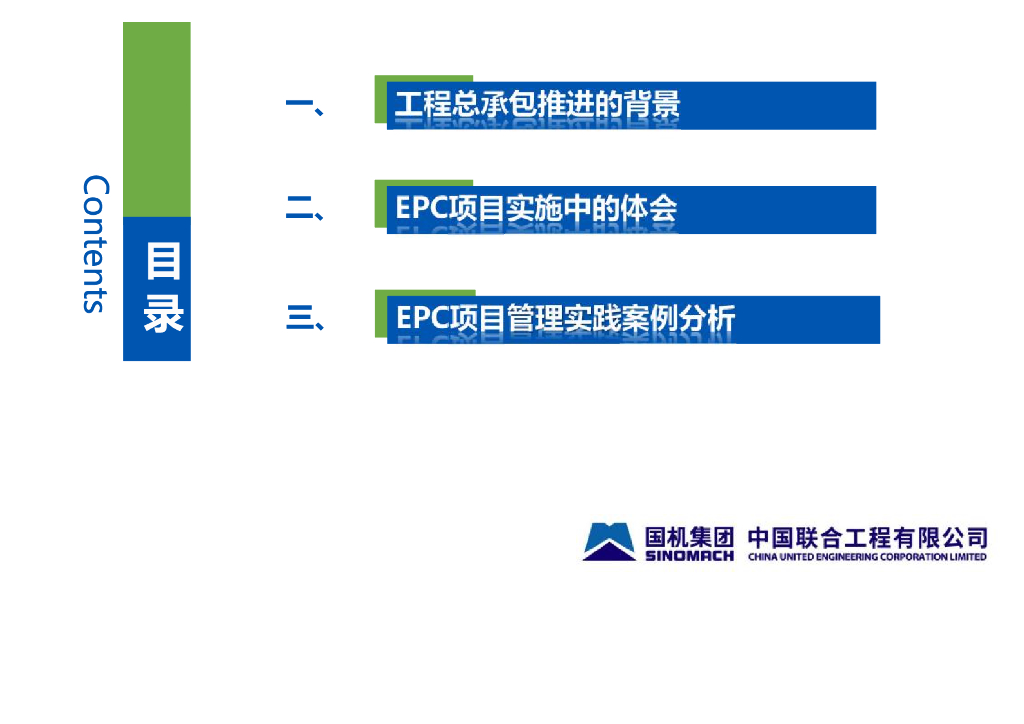 Contents

目录

一、 工程总承包推进的背景

二、 EPC项目实施中的体会

三、 EPC项目管理实践案例分析

国机集团 SINOMACH 中国联合工程有限公司 CHINA UNITED ENGINEERING CORPORATION LIMITED